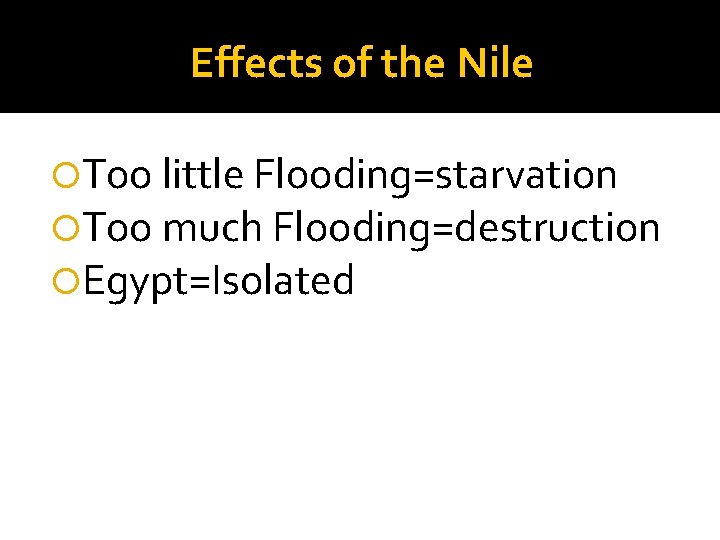 Effects of the Nile

Too little Flooding=starvation
Too much Flooding=destruction
Egypt=Isolated